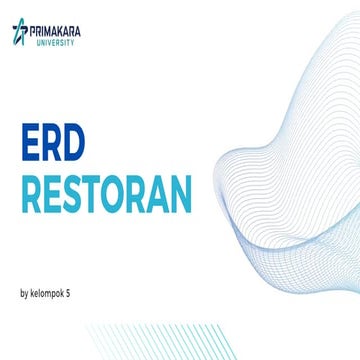 PRIMAKARA
UNIVERSITY

ERD
RESTORAN

by kelompok 5